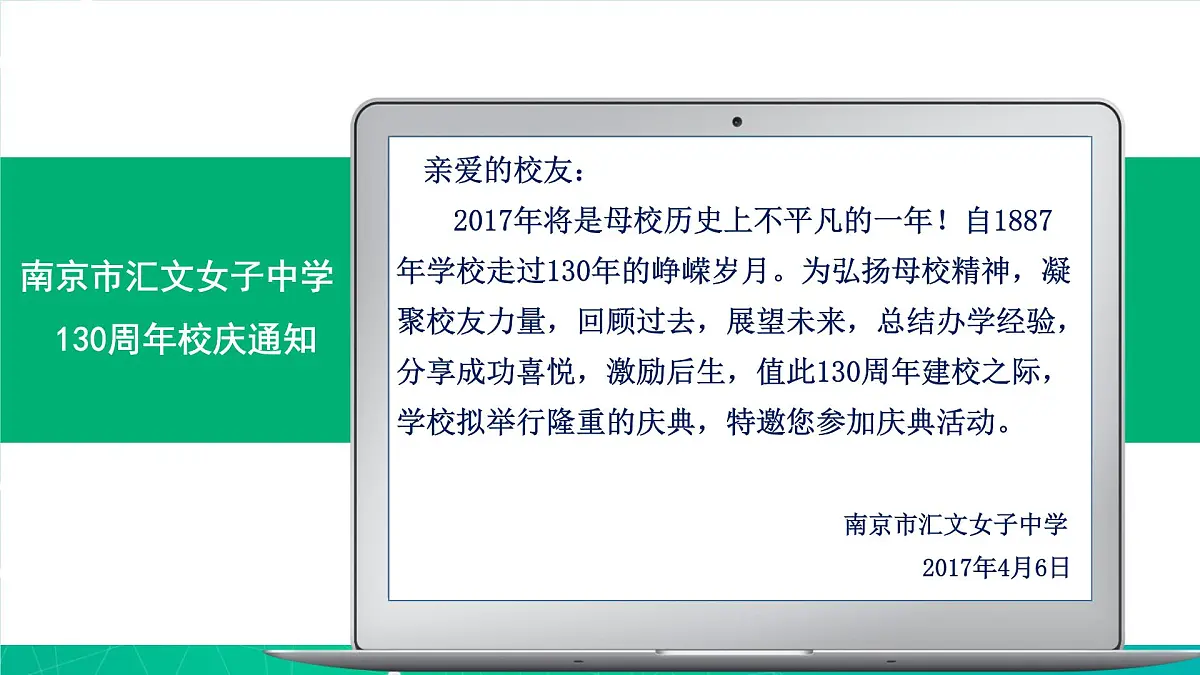 南京市汇文女子中学
130周年校庆通知

亲爱的校友：

2017年将是母校历史上不平凡的一年！自1887年学校走过130年的峥嵘岁月。为弘扬母校精神，凝聚校友力量，回顾过去，展望未来，总结办学经验，分享成功喜悦，激励后生，值此130周年建校之际，学校拟举行隆重的庆典，特邀您参加庆典活动。

南京市汇文女子中学
2017年4月6日